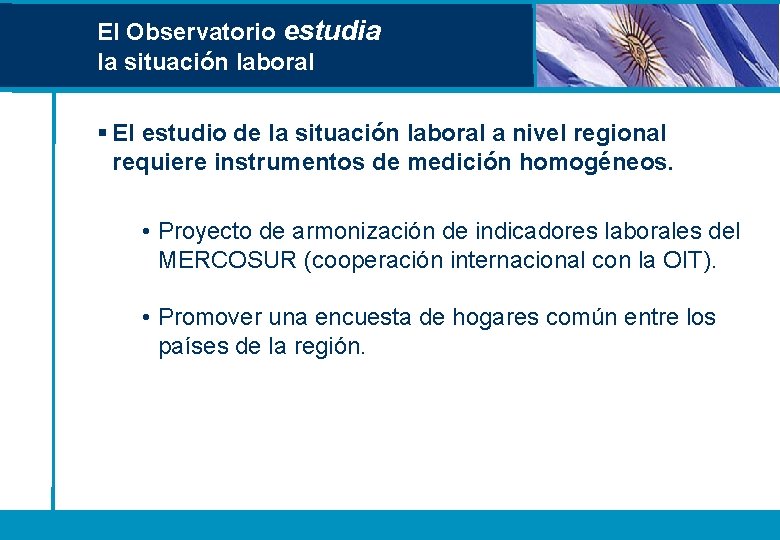 El Observatorio estudia
la situación laboral

▪ El estudio de la situación laboral a nivel regional requiere instrumentos de medición homogéneos.

• Proyecto de armonización de indicadores laborales del MERCOSUR (cooperación internacional con la OIT).

• Promover una encuesta de hogares común entre los países de la región.